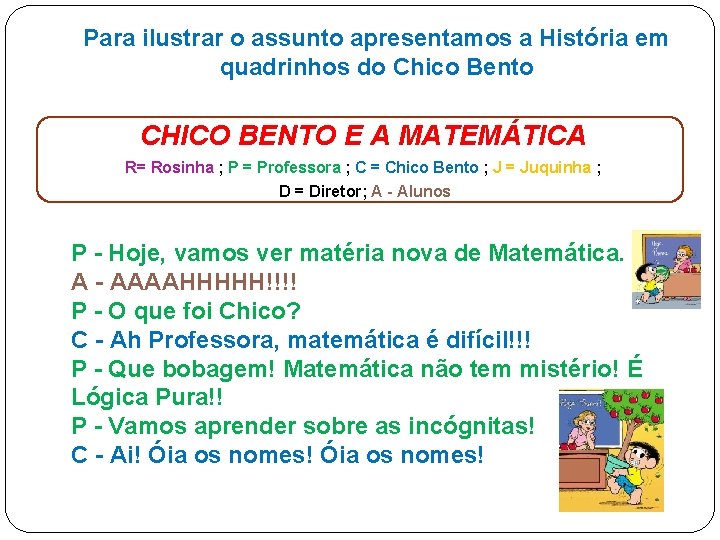 Para ilustrar o assunto apresentamos a História em quadrinhos do Chico Bento

CHICO BENTO E A MATEMÁTICA

R= Rosinha ; P = Professora ; C = Chico Bento ; J = Juquinha ; D = Diretor; A - Alunos

P - Hoje, vamos ver matéria nova de Matemática.
A - AAAAHHHHH!!!!
P - O que foi Chico?
C - Ah Professora, matemática é difícil!!!
P - Que bobagem! Matemática não tem mistério! É Lógica Pura!!
P - Vamos aprender sobre as incógnitas!
C - Ai! Óia os nomes! Óia os nomes!